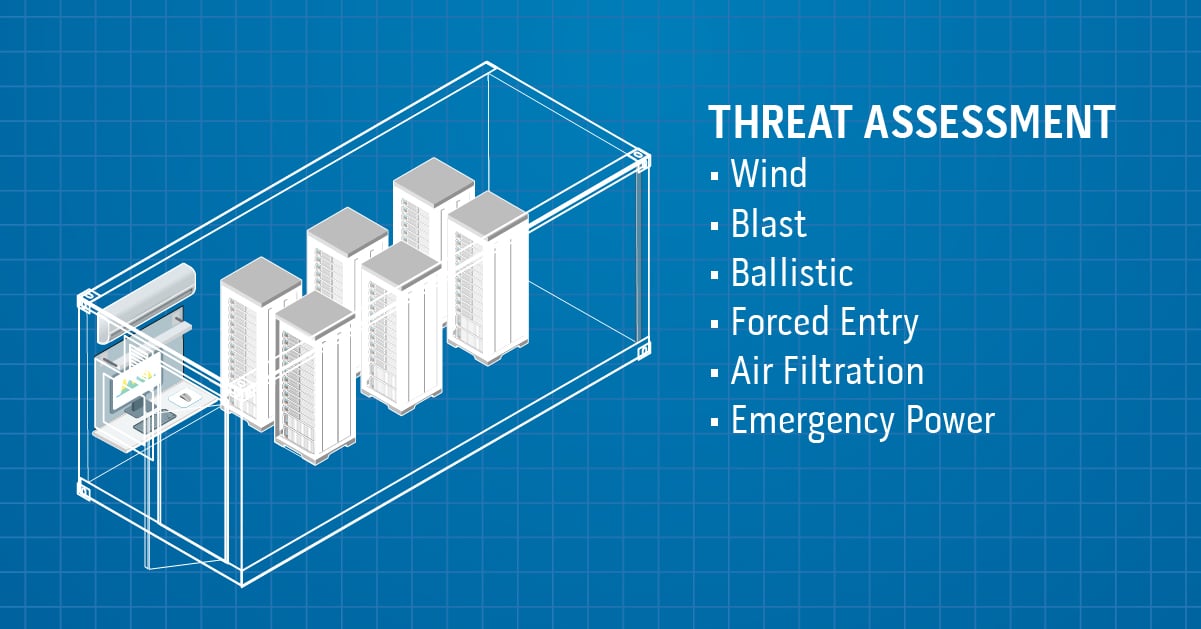 THREAT ASSESSMENT
▪ Wind
▪ Blast
▪ Ballistic
▪ Forced Entry
▪ Air Filtration
▪ Emergency Power